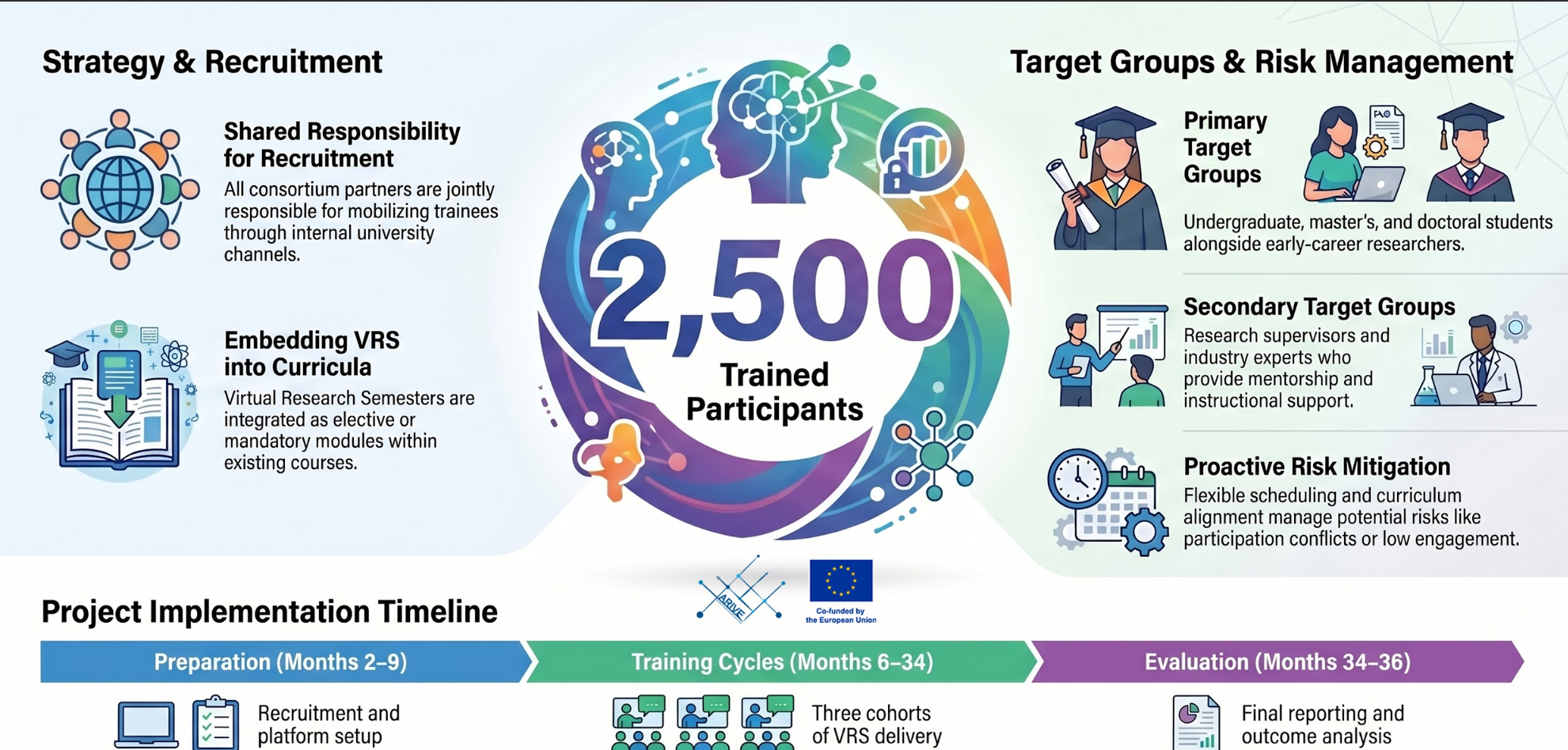 Strategy & Recruitment

Shared Responsibility for Recruitment
All consortium partners are jointly responsible for mobilizing trainees through internal university channels.

Embedding VRS into Curricula
Virtual Research Semesters are integrated as elective or mandatory modules within existing courses.

2,500
Trained Participants

Target Groups & Risk Management

Primary Target Groups
Undergraduate, master's, and doctoral students alongside early-career researchers.

Secondary Target Groups
Research supervisors and industry experts who provide mentorship and instructional support.

Proactive Risk Mitigation
Flexible scheduling and curriculum alignment manage potential risks like participation conflicts or low engagement.

ARIVE

Co-funded by the European Union

Project Implementation Timeline

Preparation (Months 2–9)
Recruitment and platform setup

Training Cycles (Months 6–34)
Three cohorts of VRS delivery

Evaluation (Months 34–36)
Final reporting and outcome analysis